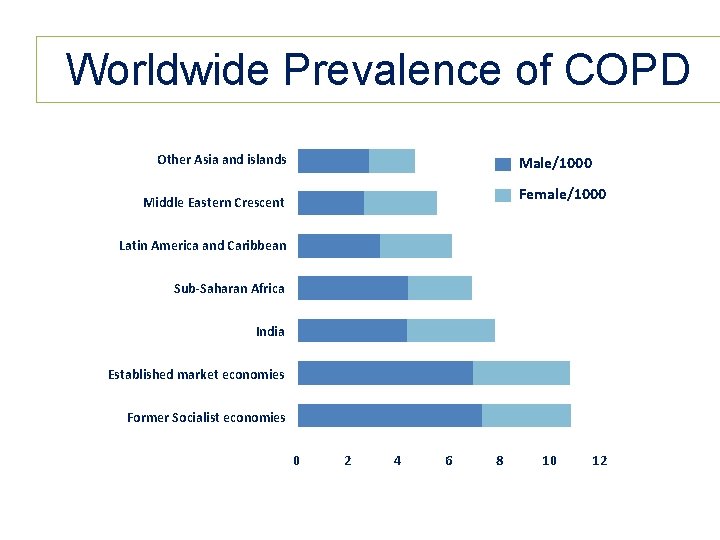 Worldwide Prevalence of COPD

Other Asia and islands
Middle Eastern Crescent
Latin America and Caribbean
Sub-Saharan Africa
India
Established market economies
Former Socialist economies

Male/1000
Female/1000

0 2 4 6 8 10 12